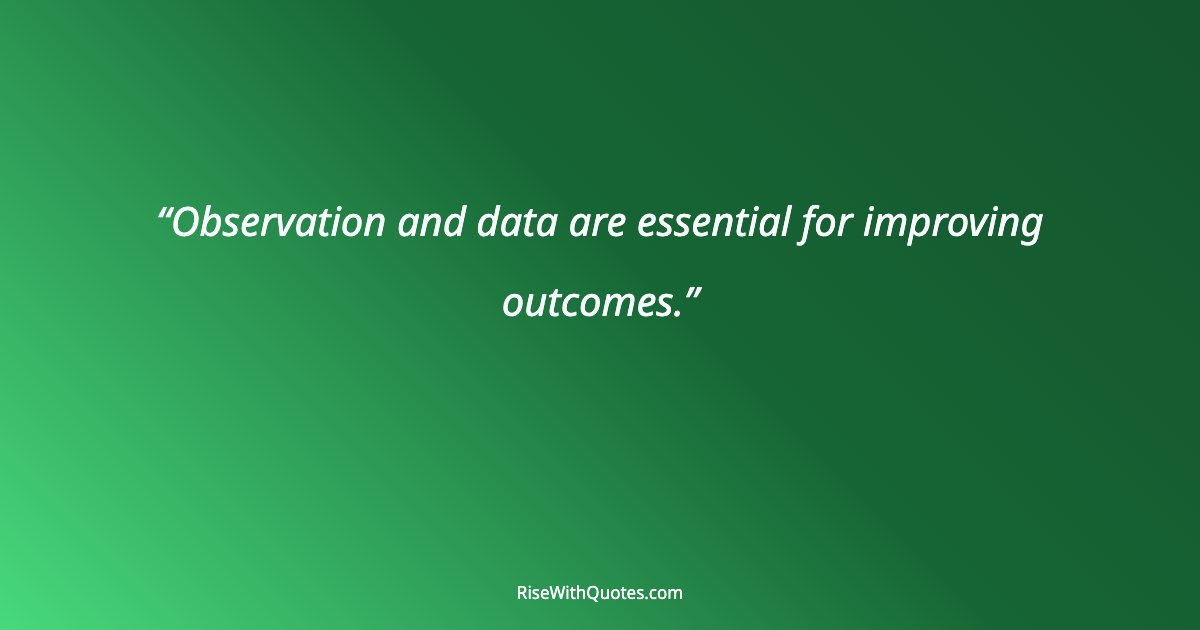 “Observation and data are essential for improving outcomes.”

RiseWithQuotes.com